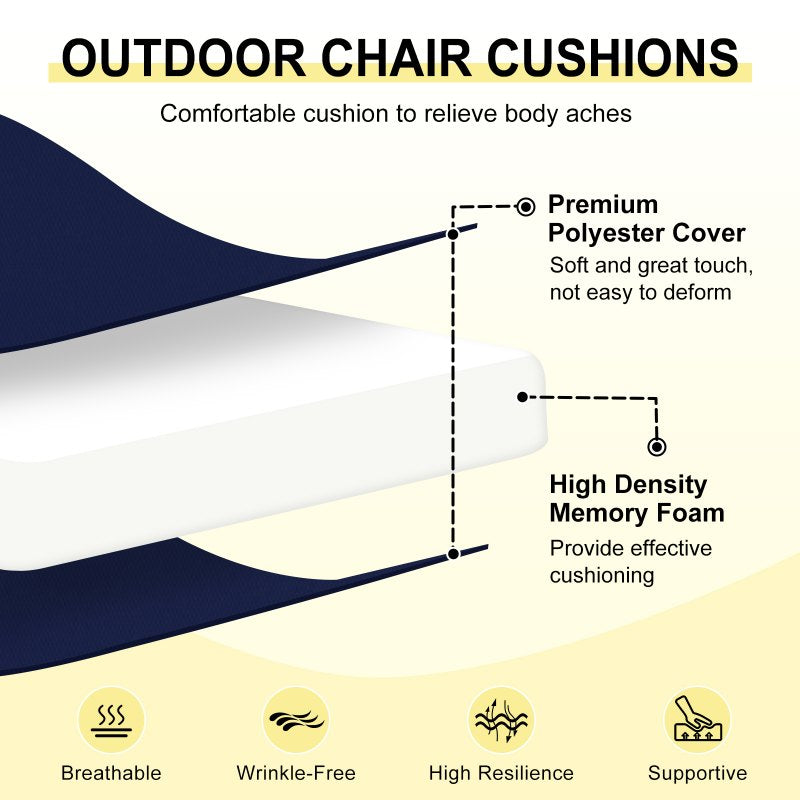 OUTDOOR CHAIR CUSHIONS

Comfortable cushion to relieve body aches

Premium Polyester Cover
Soft and great touch, not easy to deform

High Density Memory Foam
Provide effective cushioning

Breathable

Wrinkle-Free

High Resilience

Supportive